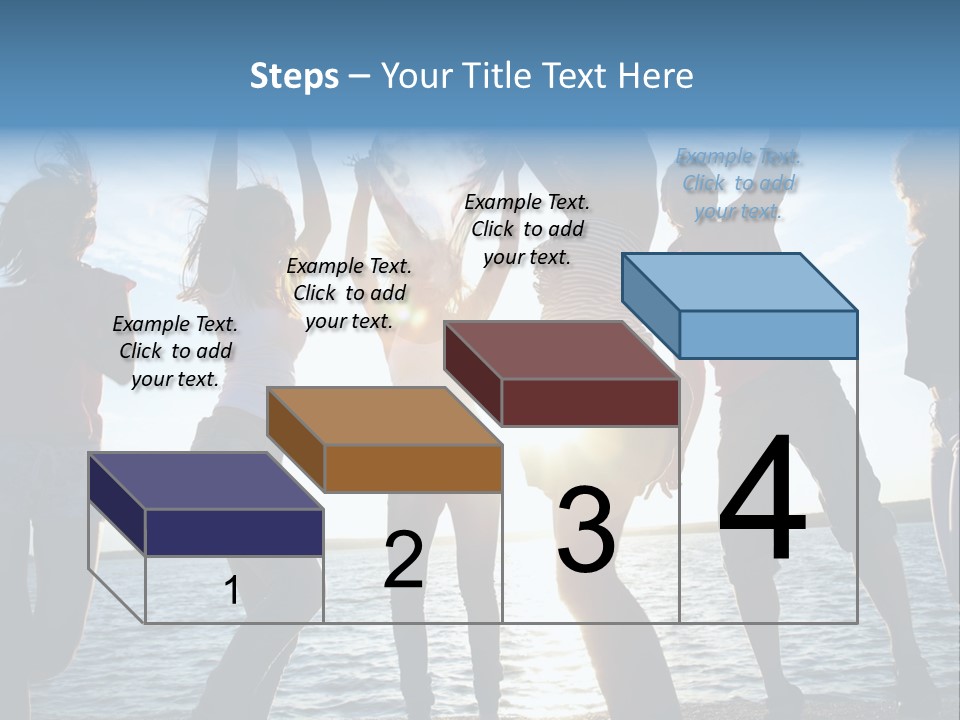 Steps – Your Title Text Here

Example Text. Click to add your text.

Example Text. Click to add your text.

Example Text. Click to add your text.

Example Text. Click to add your text.

1

2

3

4